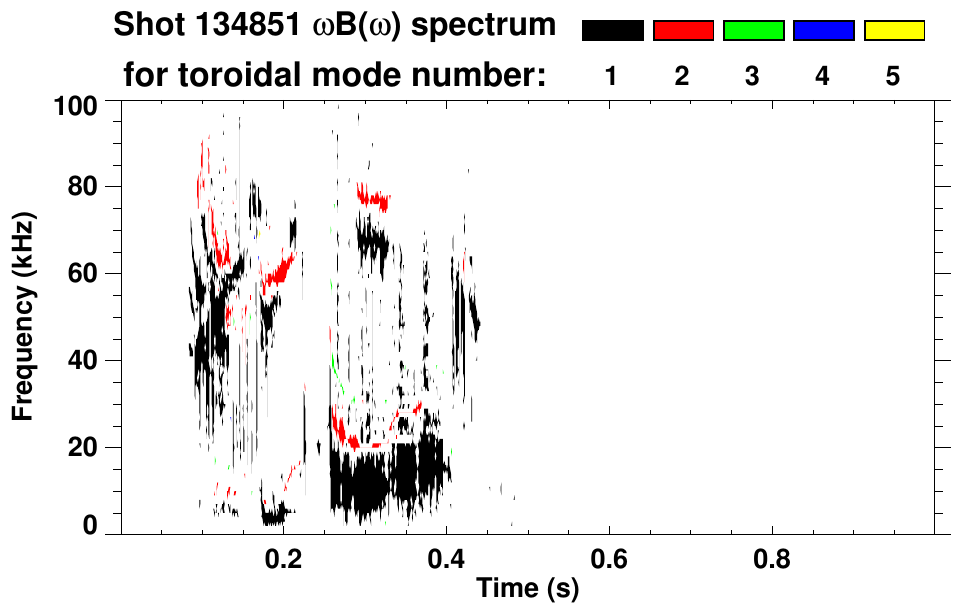 Shot 134851 $\omega B(\omega)$ spectrum
for toroidal mode number: 1 2 3 4 5

100
80
60
40
20
0
Frequency (kHz)

0.2 0.4 0.6 0.8
Time (s)